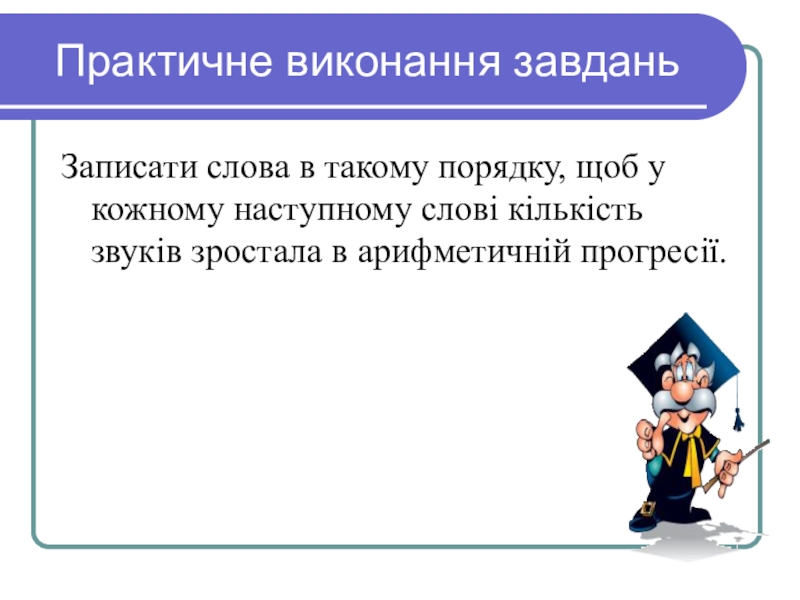 Практичне виконання завдань

Записати слова в такому порядку, щоб у кожному наступному слові кількість звуків зростала в арифметичній прогресії.